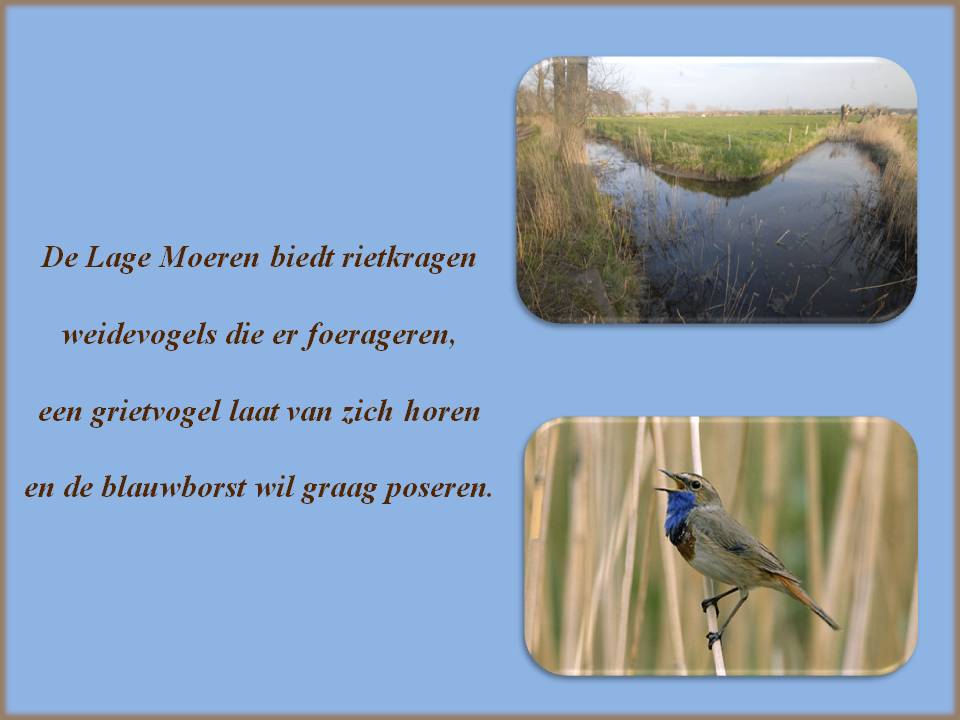 De Lage Moeren biedt rietkragen

weidevogels die er foerageren,

een grietvogel laat van zich horen

en de blauwborst wil graag poseren.